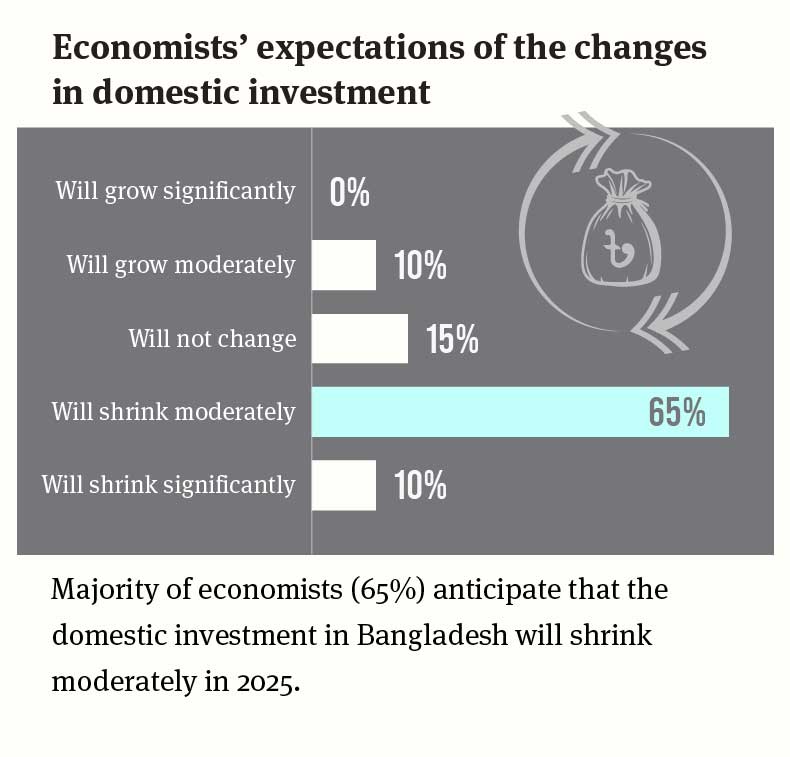 Economists' expectations of the changes in domestic investment

Will grow significantly 0%

Will grow moderately 10%

Will not change 15%

Will shrink moderately 65%

Will shrink significantly 10%

৳

Majority of economists (65%) anticipate that the domestic investment in Bangladesh will shrink moderately in 2025.